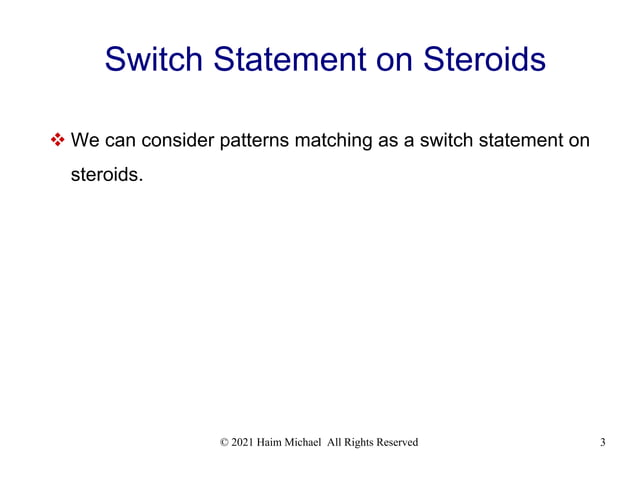 Switch Statement on Steroids

❖ We can consider patterns matching as a switch statement on steroids.

© 2021 Haim Michael All Rights Reserved

3